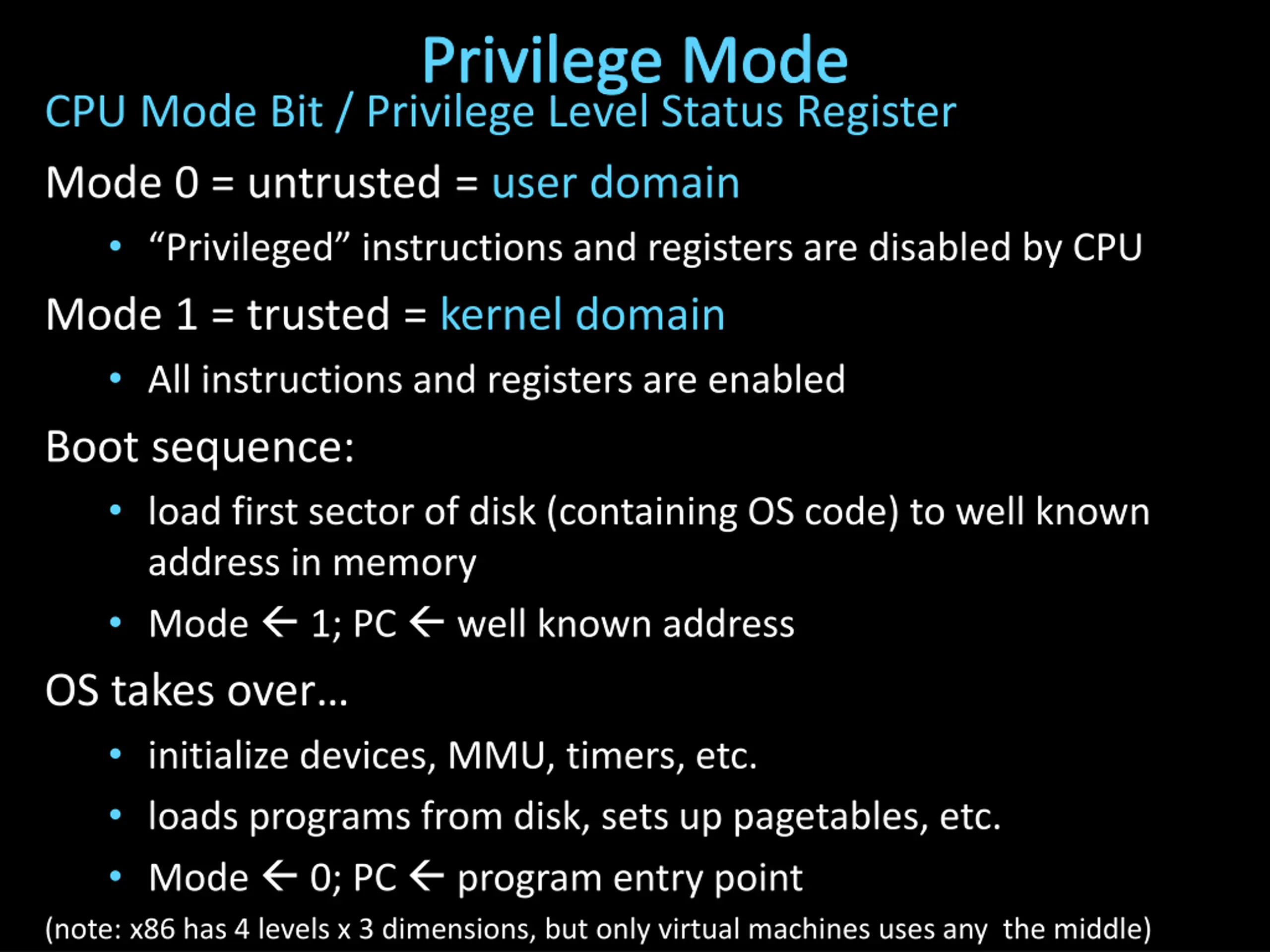 Privilege Mode

CPU Mode Bit / Privilege Level Status Register

Mode 0 = untrusted = user domain

• “Privileged” instructions and registers are disabled by CPU

Mode 1 = trusted = kernel domain

• All instructions and registers are enabled

Boot sequence:

• load first sector of disk (containing OS code) to well known address in memory

• Mode ← 1; PC ← well known address

OS takes over…

• initialize devices, MMU, timers, etc.

• loads programs from disk, sets up pagetables, etc.

• Mode ← 0; PC ← program entry point

(note: x86 has 4 levels x 3 dimensions, but only virtual machines uses any the middle)